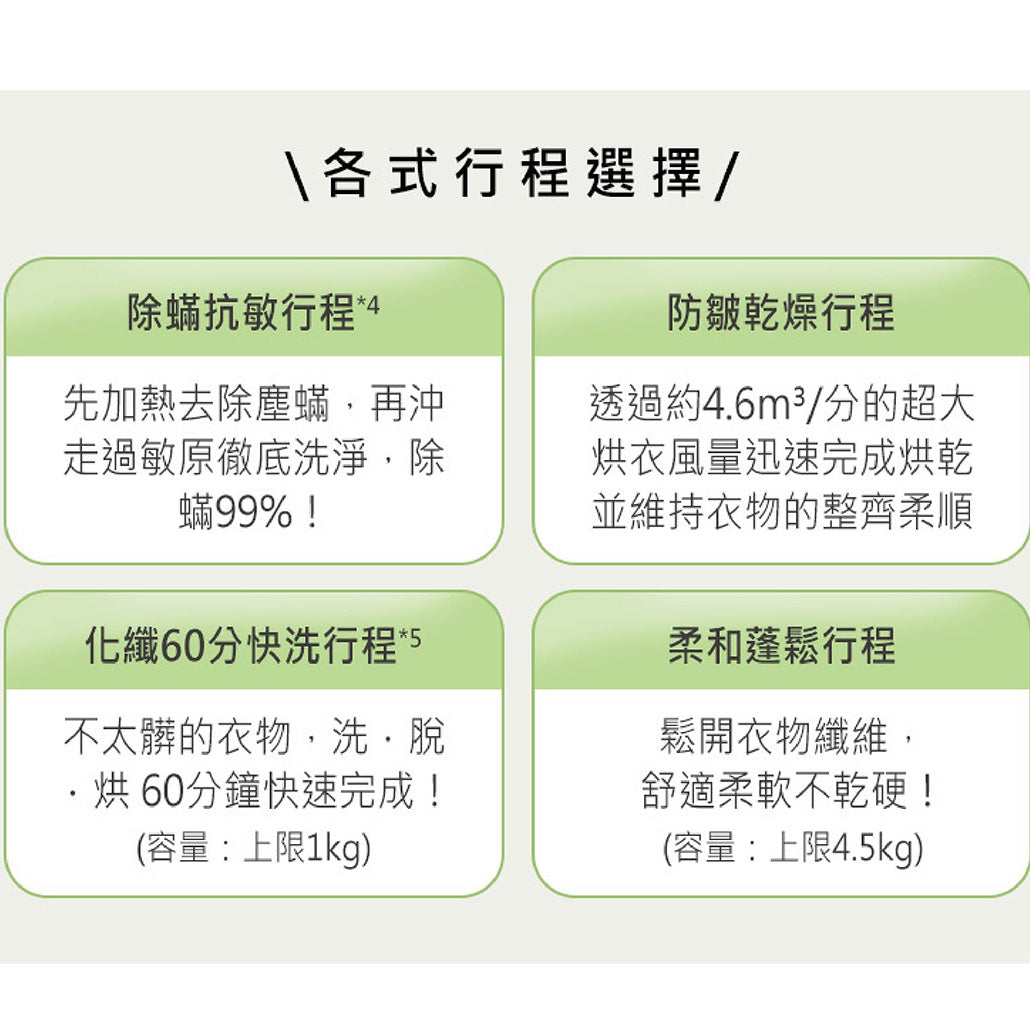 \各式行程選擇/

除蟎抗敏行程*4

先加熱去除塵蟎，再沖走過敏原徹底洗淨，除蟎99%！

防皺乾燥行程

透過約4.6m³/分的超大烘衣風量迅速完成烘乾並維持衣物的整齊柔順

化纖60分快洗行程*5

不太髒的衣物，洗．脫．烘 60分鐘快速完成！
(容量：上限1kg)

柔和蓬鬆行程

鬆開衣物纖維，舒適柔軟不乾硬！
(容量：上限4.5kg)